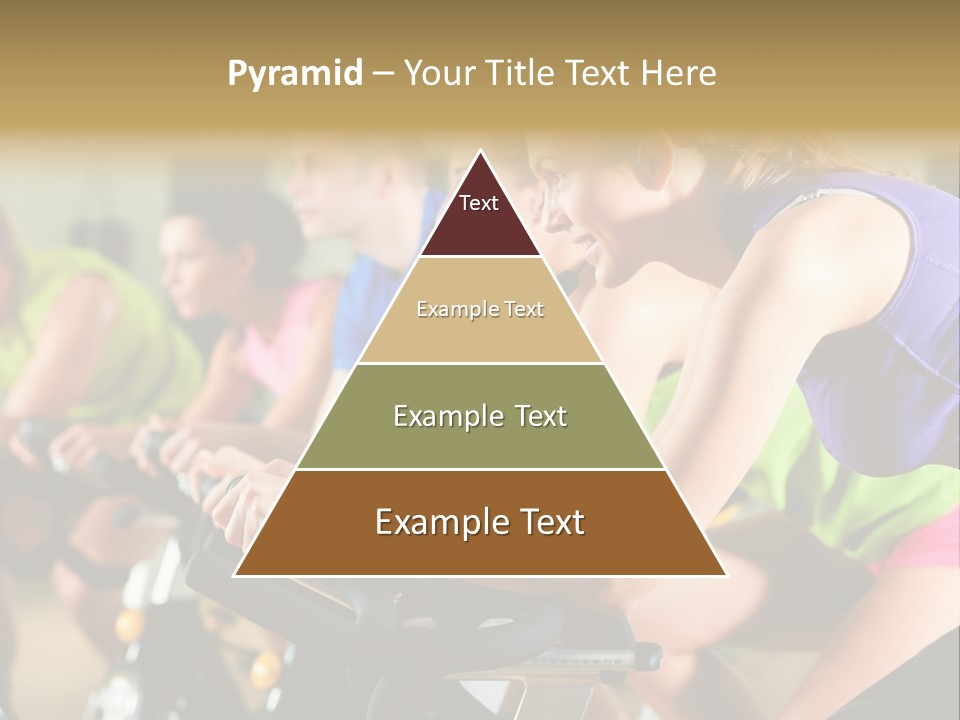 Pyramid – Your Title Text Here

Text

Example Text

Example Text

Example Text